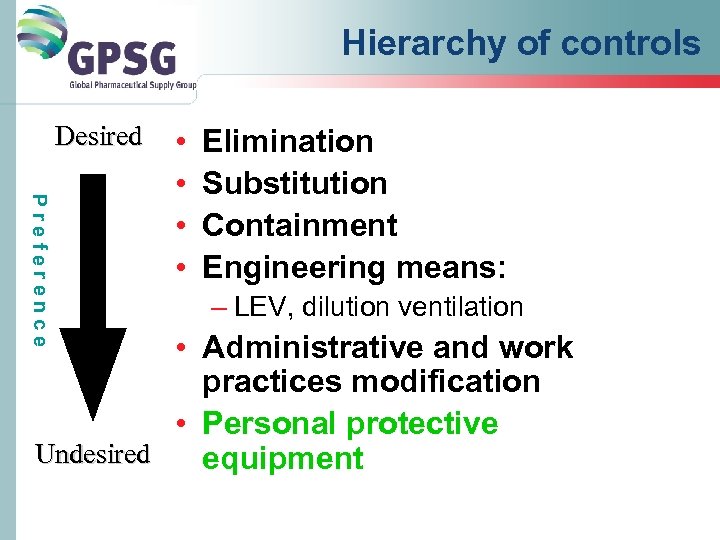 GPSG
Global Pharmaceutical Supply Group

Hierarchy of controls

Desired

Preference

Undesired

• Elimination
• Substitution
• Containment
• Engineering means:
– LEV, dilution ventilation
• Administrative and work practices modification
• Personal protective equipment